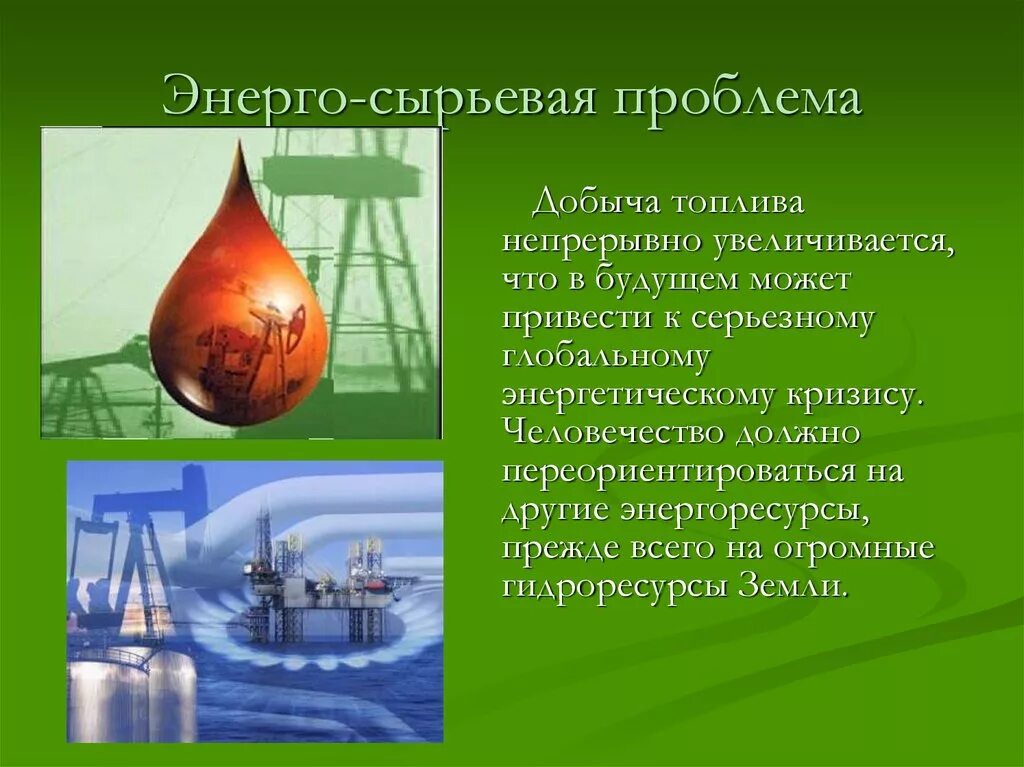 Энерго-сырьевая проблема

Добыча топлива непрерывно увеличивается, что в будущем может привести к серьезному глобальному энергетическому кризису. Человечество должно переориентироваться на другие энергоресурсы, прежде всего на огромные гидроресурсы Земли.